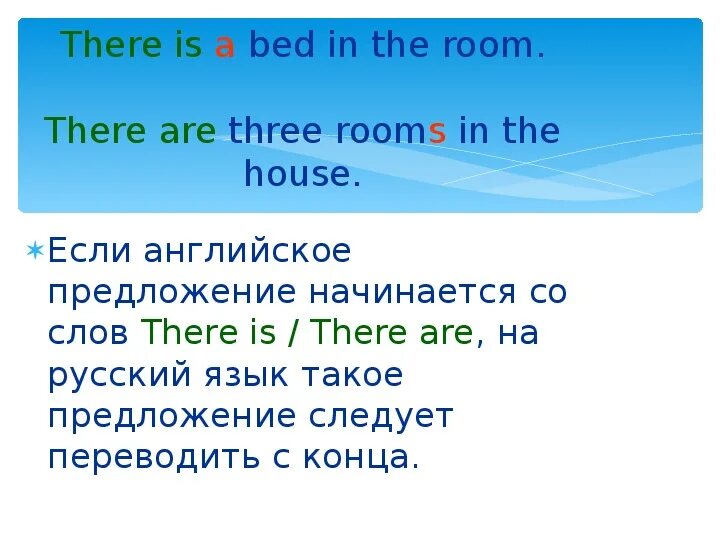 There is a bed in the room.

There are three rooms in the house.

Если английское предложение начинается со слов There is / There are, на русский язык такое предложение следует переводить с конца.